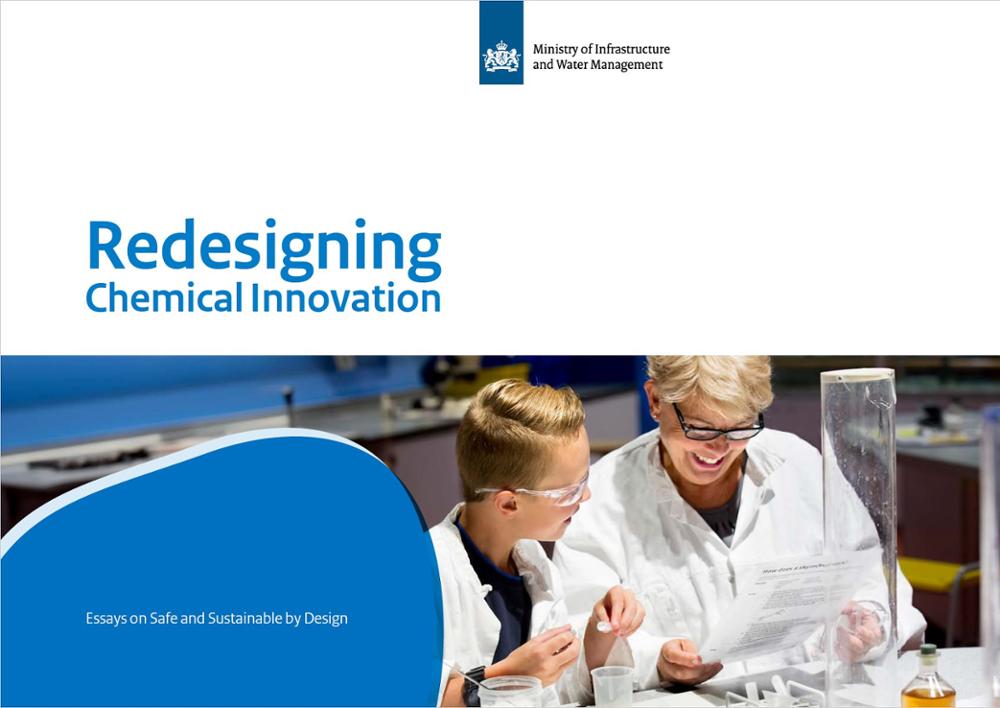 Ministry of Infrastructure
and Water Management

Redesigning
Chemical Innovation

Essays on Safe and Sustainable by Design